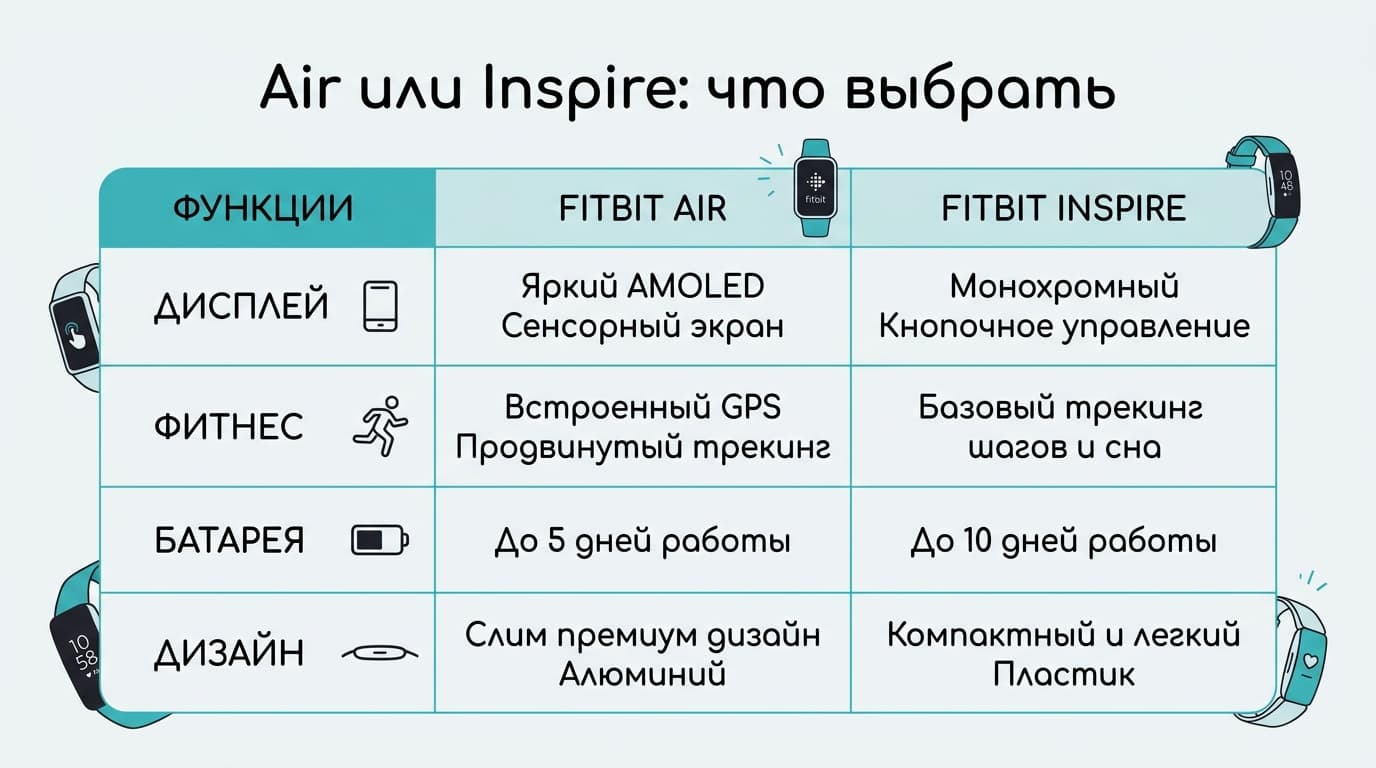 Air или Inspire: что выбрать

| ФУНКЦИИ | FITBIT AIR | FITBIT INSPIRE |
|---|---|---|
| ДИСПЛЕЙ | Яркий AMOLED Сенсорный экран | Монохромный Кнопочное управление |
| ФИТНЕС | Встроенный GPS Продвинутый трекинг | Базовый трекинг шагов и сна |
| БАТАРЕЯ | До 5 дней работы | До 10 дней работы |
| ДИЗАЙН | Слим премиум дизайн Алюминий | Компактный и легкий Пластик |

fitbit

10 48

10 58